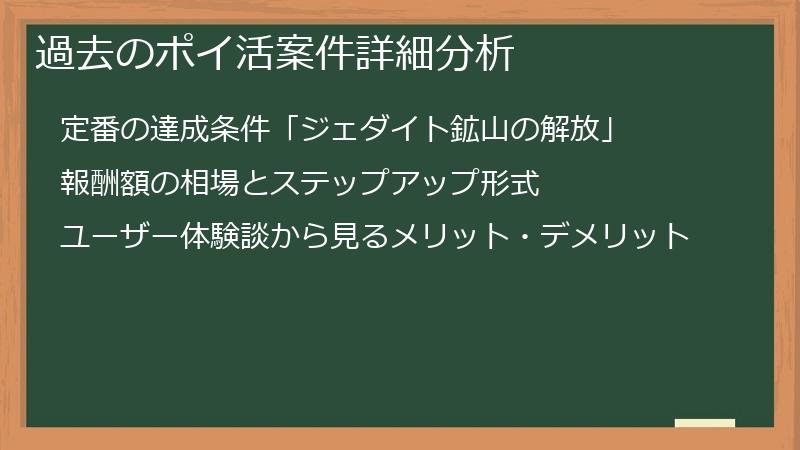 過去のポイ活案件詳細分析

定番の達成条件「ジェダイト鉱山の解放」

報酬額の相場とステップアップ形式

ユーザー体験談から見るメリット・デメリット